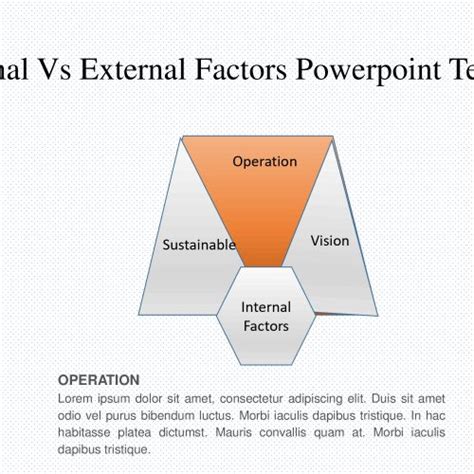 nal Vs External Factors Powerpoint Te

Operation

Sustainable

Vision

Internal Factors

OPERATION

Lorem ipsum dolor sit amet, consectetur adipiscing elit. Duis sit amet odio vel purus bibendum luctus. Morbi iaculis dapibus tristique. In hac habitasse platea dictumst. Mauris convallis quam at. Morbi iaculis dapibus tristique.